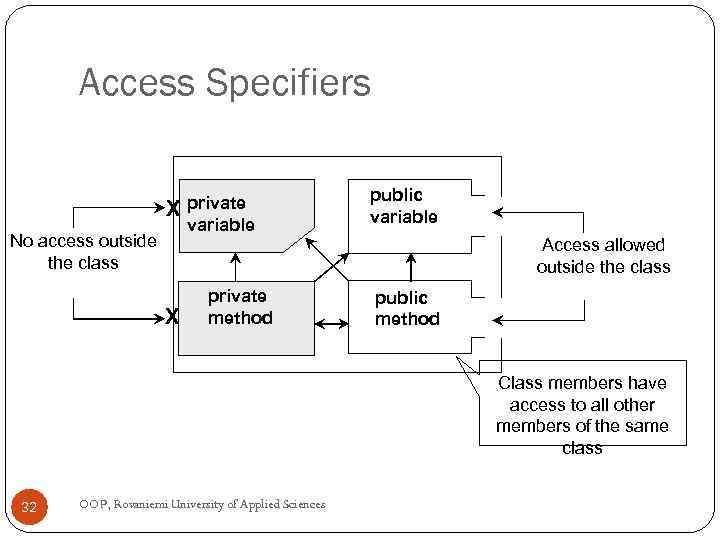 Access Specifiers

No access outside the class

X private variable

X private method

public variable

public method

Access allowed outside the class

Class members have access to all other members of the same class

32

OOP, Rovaniemi University of Applied Sciences